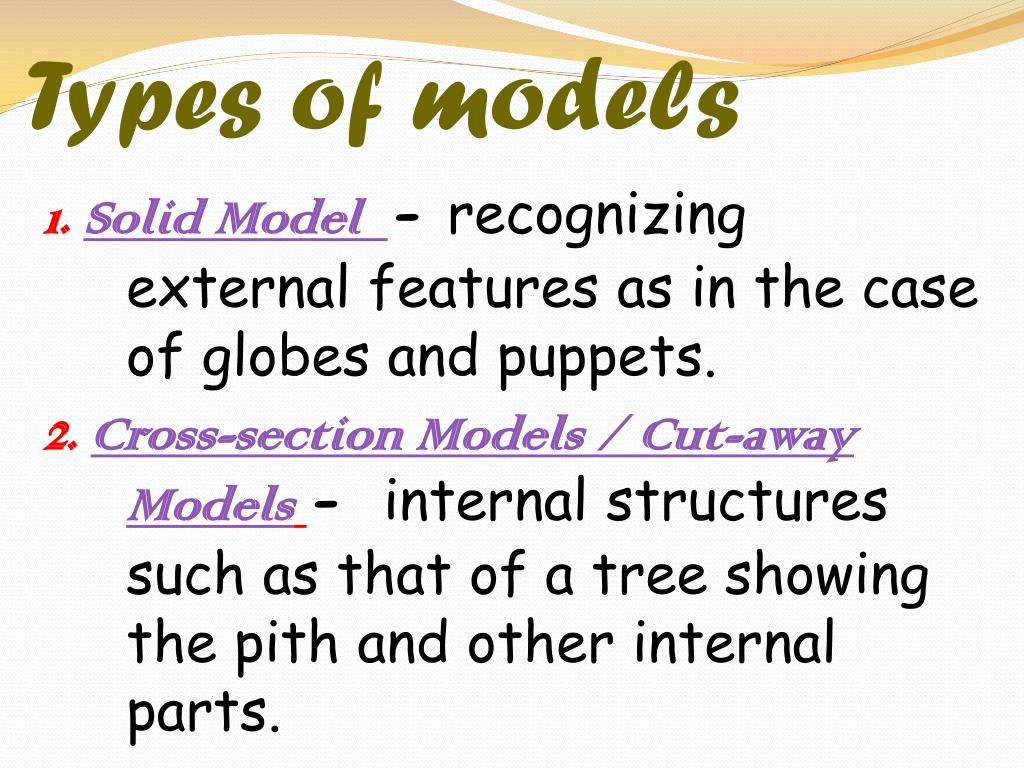 Types of models

1. Solid Model - recognizing external features as in the case of globes and puppets.

2. Cross-section Models / Cut-away Models - internal structures such as that of a tree showing the pith and other internal parts.